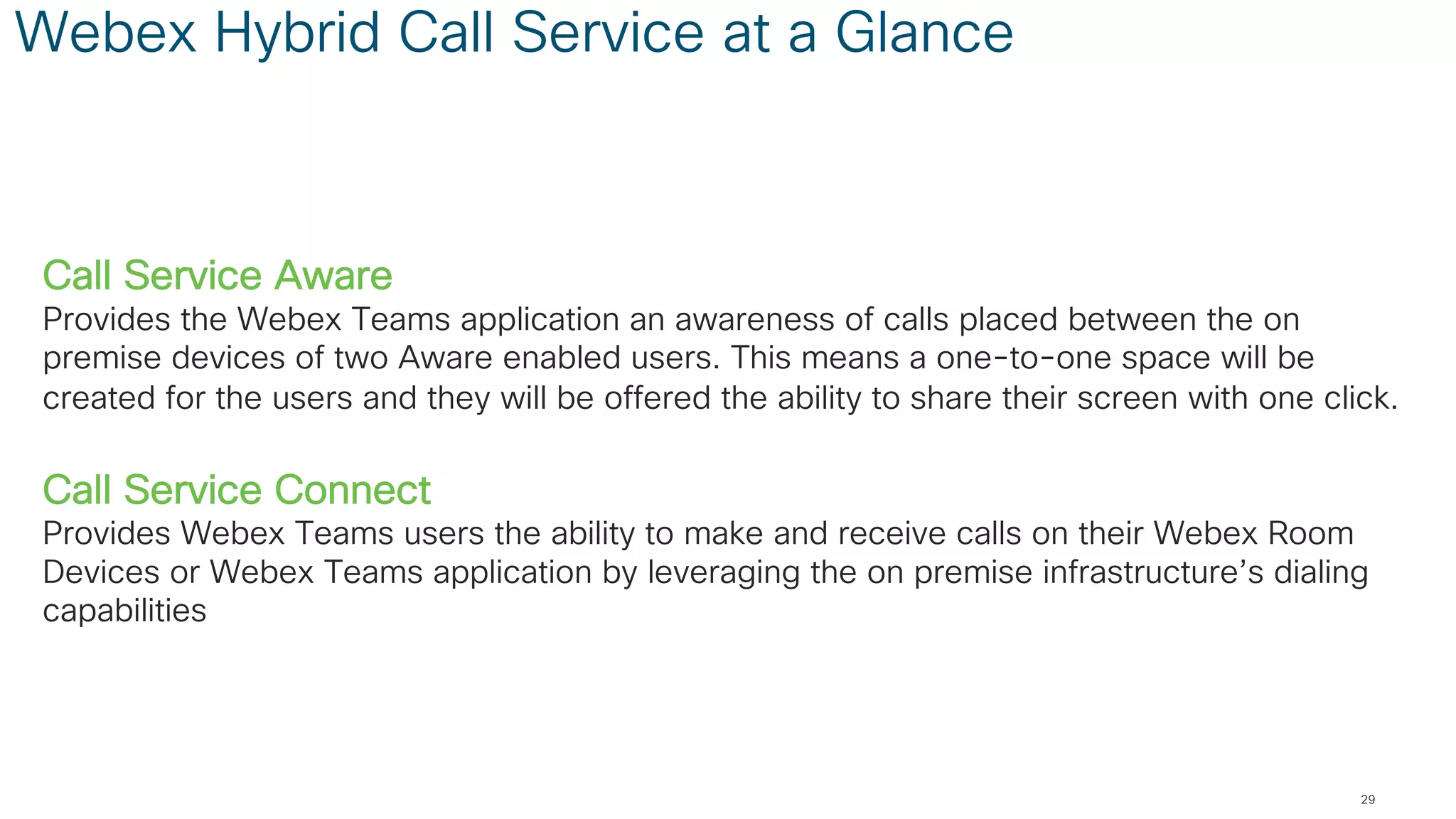 Webex Hybrid Call Service at a Glance

Call Service Aware
Provides the Webex Teams application an awareness of calls placed between the on premise devices of two Aware enabled users. This means a one-to-one space will be created for the users and they will be offered the ability to share their screen with one click.

Call Service Connect
Provides Webex Teams users the ability to make and receive calls on their Webex Room Devices or Webex Teams application by leveraging the on premise infrastructure's dialing capabilities

29